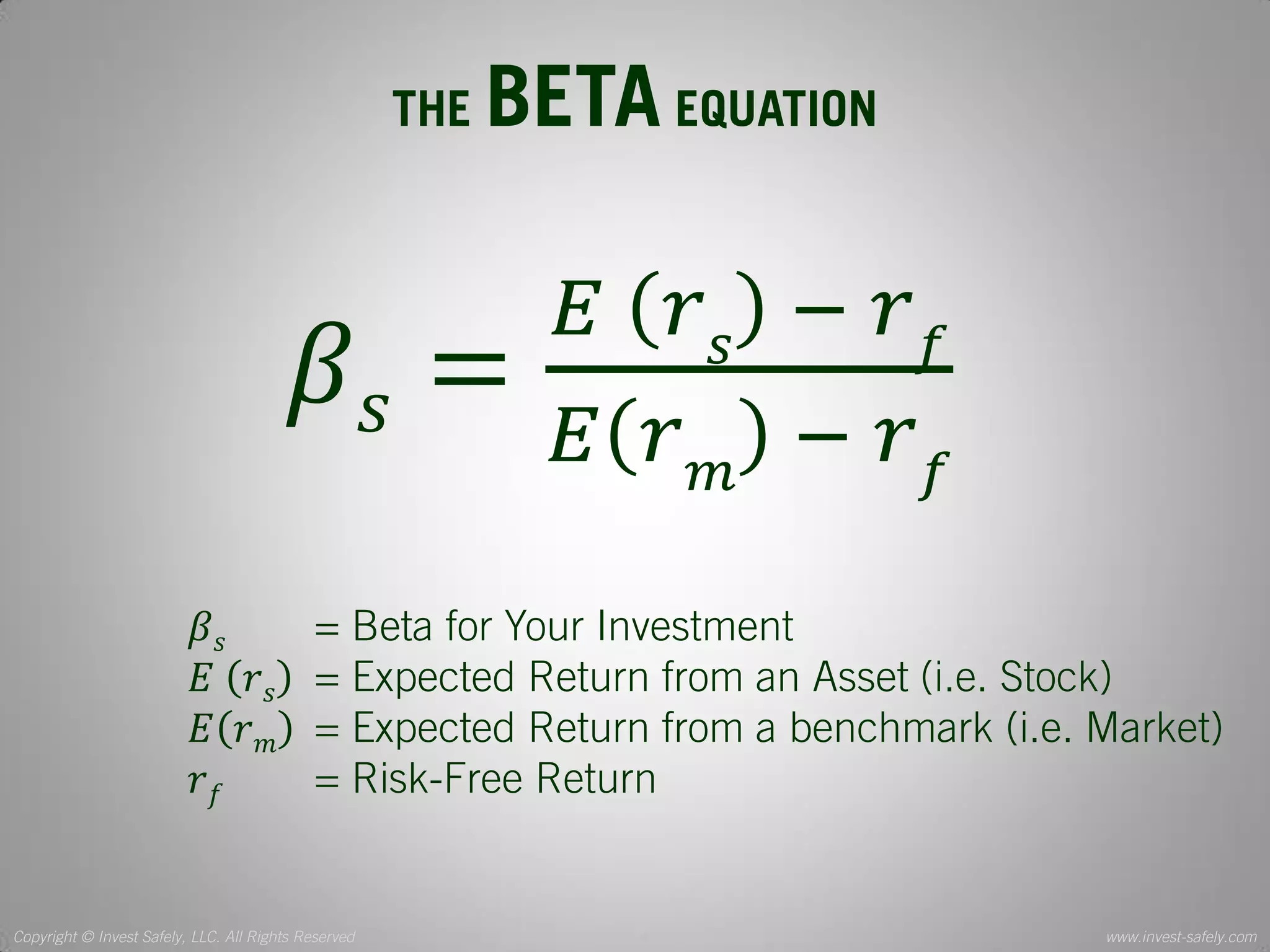 THE BETA EQUATION

$\beta_s = \frac{E(r_s) - r_f}{E(r_m) - r_f}$

$\beta_s$ = Beta for Your Investment
$E(r_s)$ = Expected Return from an Asset (i.e. Stock)
$E(r_m)$ = Expected Return from a benchmark (i.e. Market)
$r_f$ = Risk-Free Return

Copyright © Invest Safely, LLC. All Rights Reserved

www.invest-safely.com